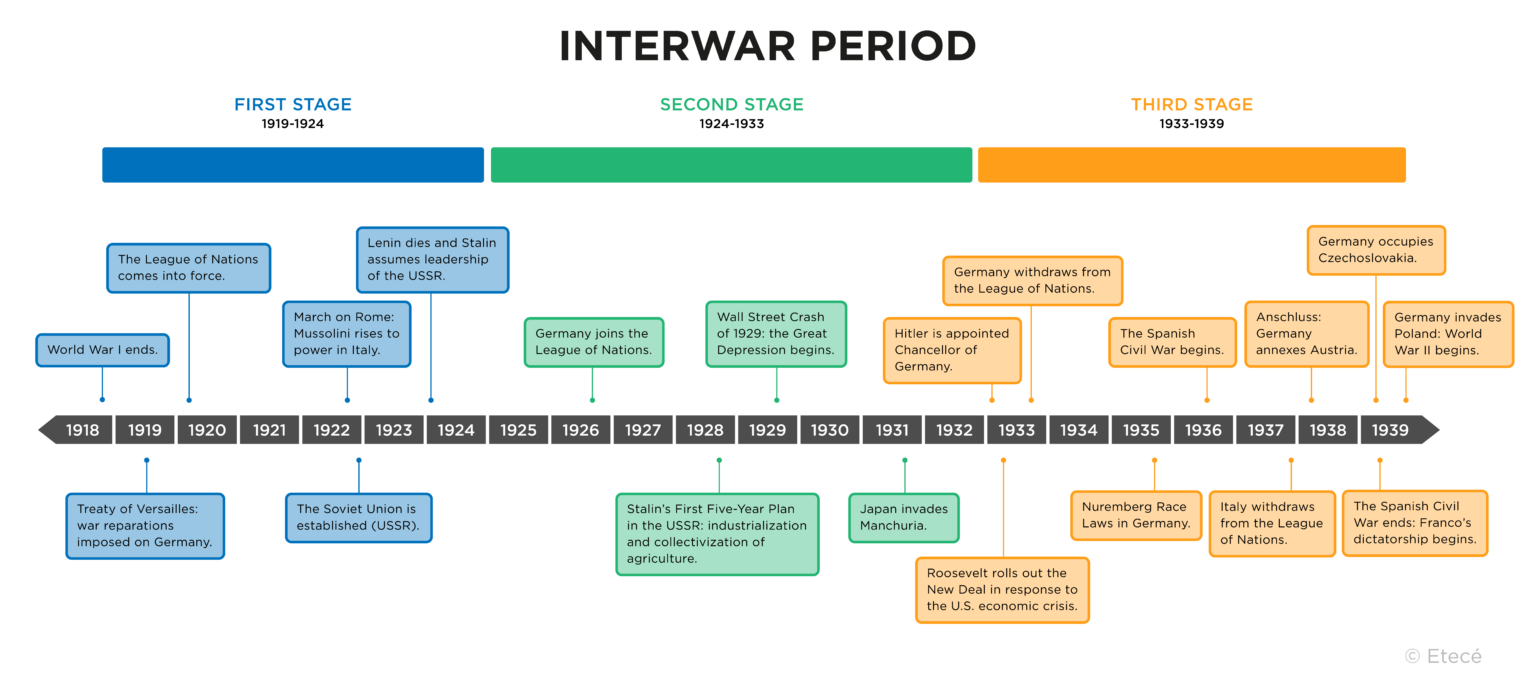 INTERWAR PERIOD

FIRST STAGE
1919-1924

SECOND STAGE
1924-1933

THIRD STAGE
1933-1939

World War I ends.

The League of Nations comes into force.

March on Rome: Mussolini rises to power in Italy.

Lenin dies and Stalin assumes leadership of the USSR.

Germany joins the League of Nations.

Wall Street Crash of 1929: the Great Depression begins.

Hitler is appointed Chancellor of Germany.

Germany withdraws from the League of Nations.

The Spanish Civil War begins.

Anschluss: Germany annexes Austria.

Germany occupies Czechoslovakia.

Germany invades Poland: World War II begins.

1918 1919 1920 1921 1922 1923 1924 1925 1926 1927 1928 1929 1930 1931 1932 1933 1934 1935 1936 1937 1938 1939

Treaty of Versailles: war reparations imposed on Germany.

The Soviet Union is established (USSR).

Stalin's First Five-Year Plan in the USSR: industrialization and collectivization of agriculture.

Japan invades Manchuria.

Roosevelt rolls out the New Deal in response to the U.S. economic crisis.

Nuremberg Race Laws in Germany.

Italy withdraws from the League of Nations.

The Spanish Civil War ends: Franco's dictatorship begins.

© Etecé